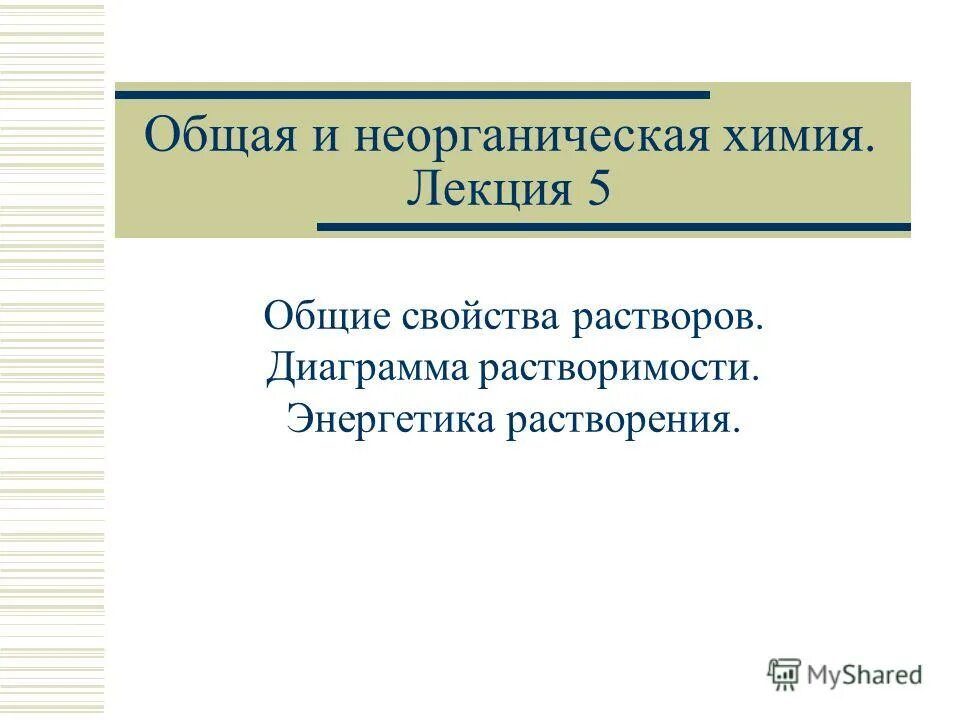 Общая и неорганическая химия.
Лекция 5

Общие свойства растворов.
Диаграмма растворимости.
Энергетика растворения.

MyShared